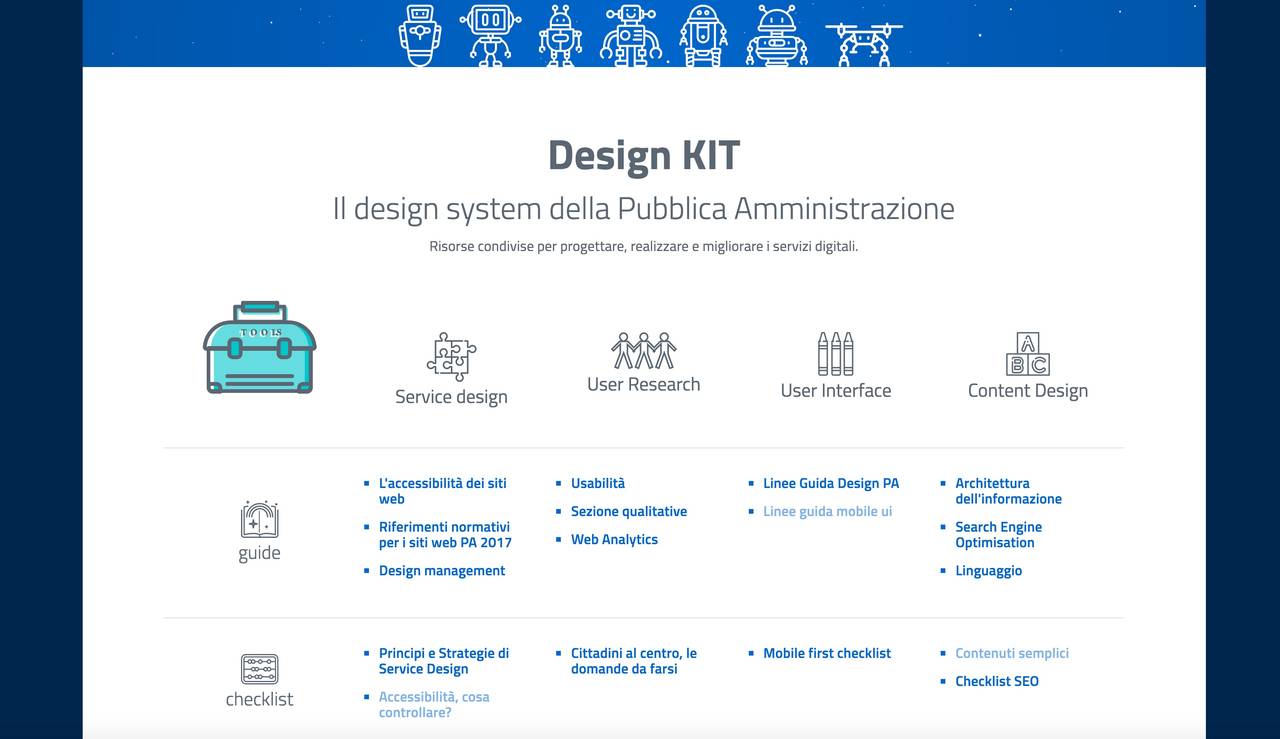 Design KIT

Il design system della Pubblica Amministrazione

Risorse condivise per progettare, realizzare e migliorare i servizi digitali.

TOOLS

Service design

User Research

User Interface

Content Design

guide

- L'accessibilità dei siti web
- Riferimenti normativi per i siti web PA 2017
- Design management

- Usabilità
- Sezione qualitative
- Web Analytics

- Linee Guida Design PA
- Linee guida mobile ui

- Architettura dell'informazione
- Search Engine Optimisation
- Linguaggio

checklist

- Principi e Strategie di Service Design
- Accessibilità, cosa controllare?

- Cittadini al centro, le domande da farsi

- Mobile first checklist

- Contenuti semplici
- Checklist SEO